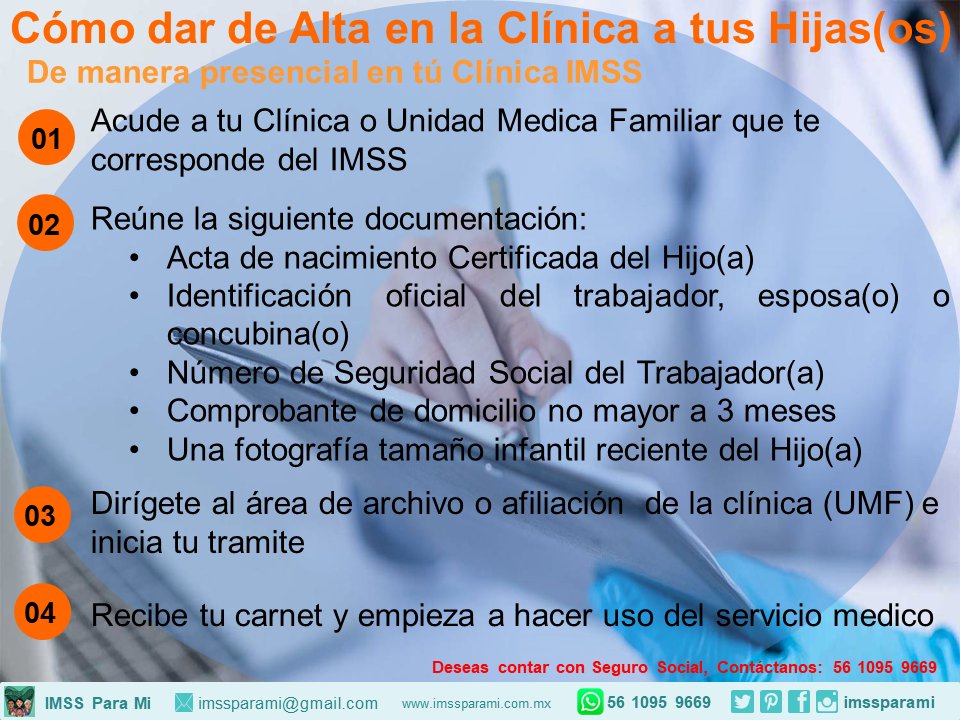 Cómo dar de Alta en la Clínica a tus Hijas(os)
De manera presencial en tú Clínica IMSS

01 Acude a tu Clínica o Unidad Medica Familiar que te corresponde del IMSS

02 Reúne la siguiente documentación:
• Acta de nacimiento Certificada del Hijo(a)
• Identificación oficial del trabajador, esposa(o) o concubina(o)
• Número de Seguridad Social del Trabajador(a)
• Comprobante de domicilio no mayor a 3 meses
• Una fotografía tamaño infantil reciente del Hijo(a)

03 Dirígete al área de archivo o afiliación de la clínica (UMF) e inicia tu tramite

04 Recibe tu carnet y empieza a hacer uso del servicio medico

Deseas contar con Seguro Social, Contáctanos: 56 1095 9669

IMSS Para Mi imssparami@gmail.com www.imssparami.com.mx 56 1095 9669 imssparami